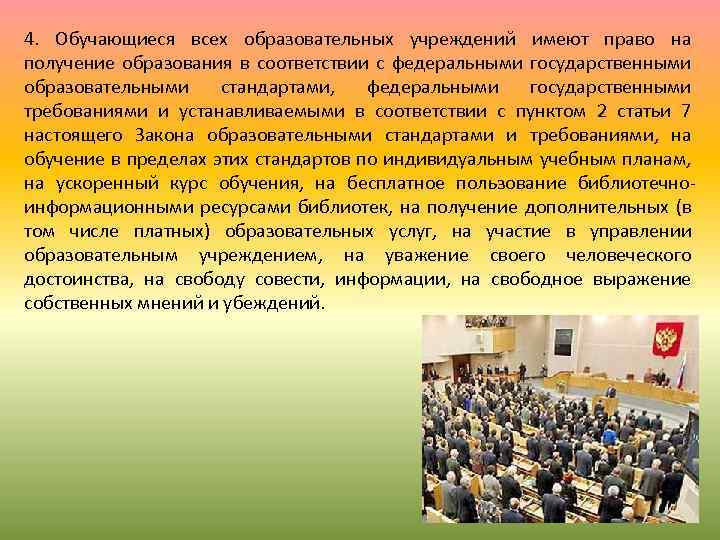 4. Обучающиеся всех образовательных учреждений имеют право на получение образования в соответствии с федеральными государственными образовательными стандартами, федеральными государственными требованиями и устанавливаемыми в соответствии с пунктом 2 статьи 7 настоящего Закона образовательными стандартами и требованиями, на обучение в пределах этих стандартов по индивидуальным учебным планам, на ускоренный курс обучения, на бесплатное пользование библиотечно-информационными ресурсами библиотек, на получение дополнительных (в том числе платных) образовательных услуг, на участие в управлении образовательным учреждением, на уважение своего человеческого достоинства, на свободу совести, информации, на свободное выражение собственных мнений и убеждений.